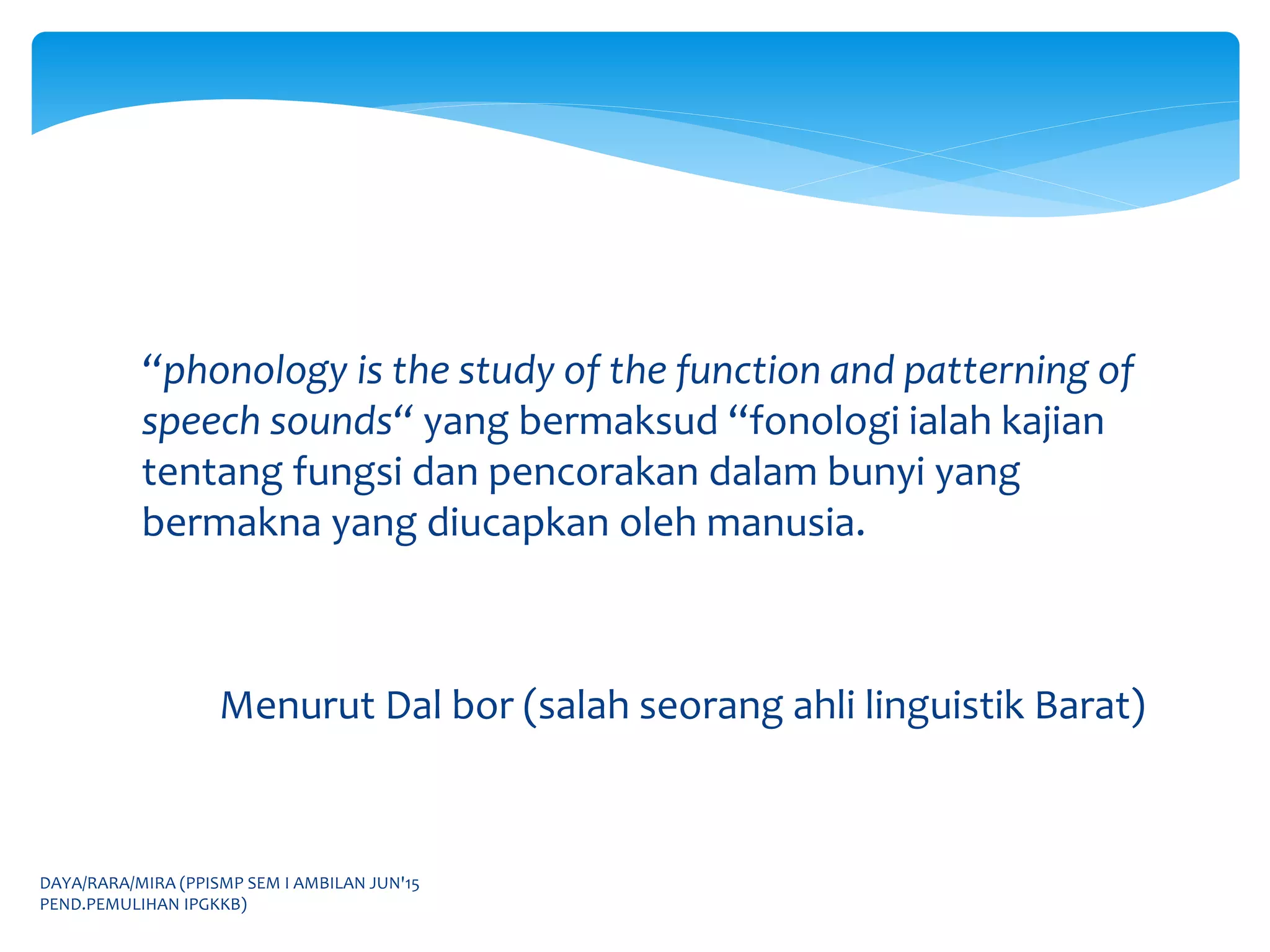 “phonology is the study of the function and patterning of speech sounds“ yang bermaksud “fonologi ialah kajian tentang fungsi dan pencorakan dalam bunyi yang bermakna yang diucapkan oleh manusia.

Menurut Dal bor (salah seorang ahli linguistik Barat)

DAYA/RARA/MIRA (PPISMP SEM I AMBILAN JUN'15 PEND.PEMULIHAN IPGKKB)